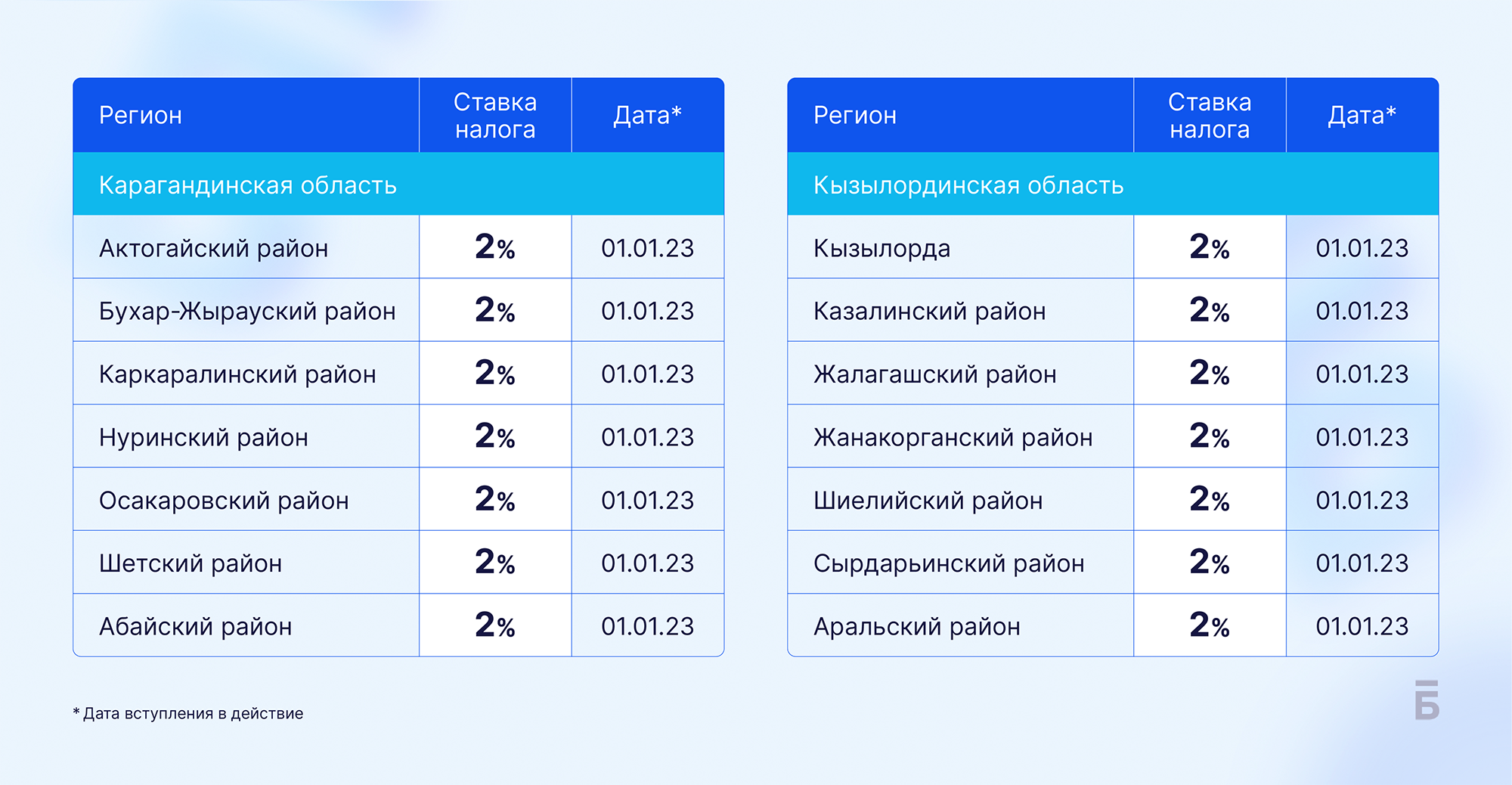 | Регион | Ставка налога | Дата* |
|---|---|---|
| Карагандинская область | | |
| Актогайский район | 2% | 01.01.23 |
| Бухар-Жырауский район | 2% | 01.01.23 |
| Каркаралинский район | 2% | 01.01.23 |
| Нуринский район | 2% | 01.01.23 |
| Осакаровский район | 2% | 01.01.23 |
| Шетский район | 2% | 01.01.23 |
| Абайский район | 2% | 01.01.23 |

| Регион | Ставка налога | Дата* |
|---|---|---|
| Кызылординская область | | |
| Кызылорда | 2% | 01.01.23 |
| Казалинский район | 2% | 01.01.23 |
| Жалагашский район | 2% | 01.01.23 |
| Жанакорганский район | 2% | 01.01.23 |
| Шиелийский район | 2% | 01.01.23 |
| Сырдарьинский район | 2% | 01.01.23 |
| Аральский район | 2% | 01.01.23 |

* Дата вступления в действие

Б